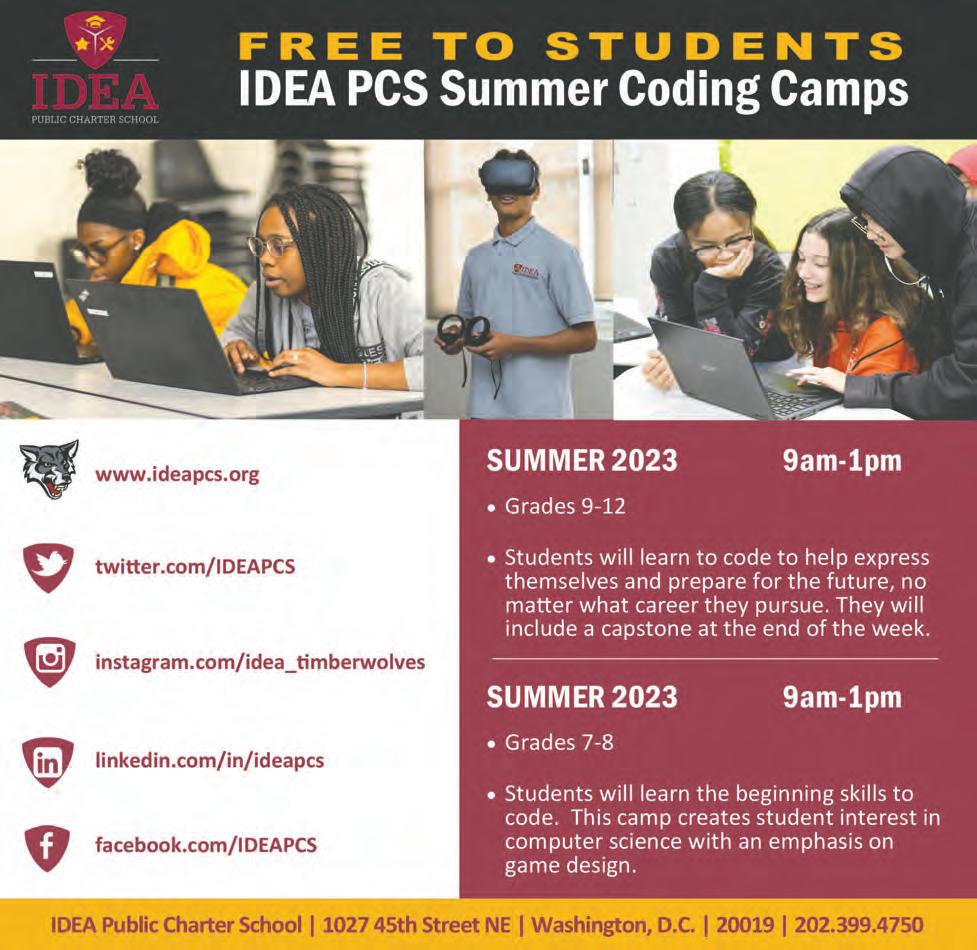 IDEA
PUBLIC CHARTER SCHOOL

FREE TO STUDENTS
IDEA PCS Summer Coding Camps

IDEA

www.ideapcs.org

twitter.com/IDEAPCS

instagram.com/idea_timberwolves

linkedin.com/in/ideapcs

facebook.com/IDEAPCS

SUMMER 2023 9am-1pm

• Grades 9-12

• Students will learn to code to help express themselves and prepare for the future, no matter what career they pursue. They will include a capstone at the end of the week.

SUMMER 2023 9am-1pm

• Grades 7-8

• Students will learn the beginning skills to code. This camp creates student interest in computer science with an emphasis on game design.

IDEA Public Charter School | 1027 45th Street NE | Washington, D.C. | 20019 | 202.399.4750